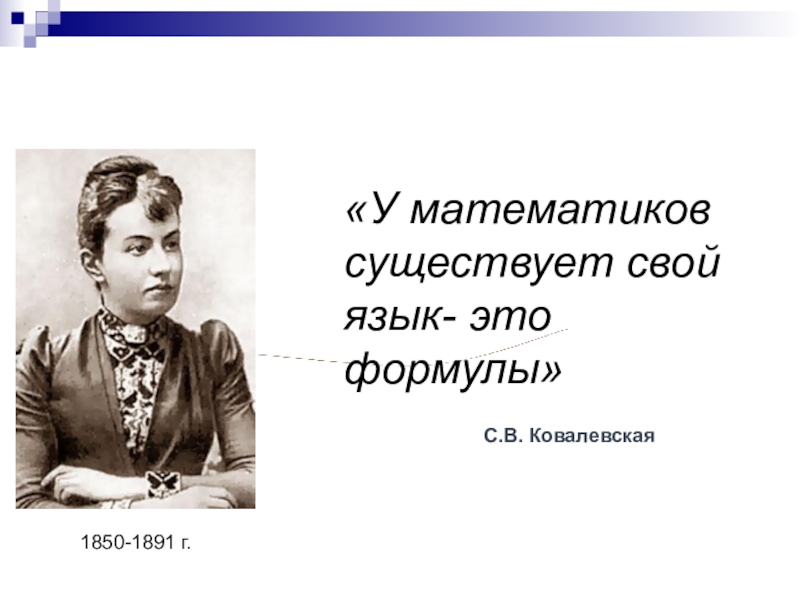 «У математиков существует свой язык- это формулы»

С.В. Ковалевская

1850-1891 г.